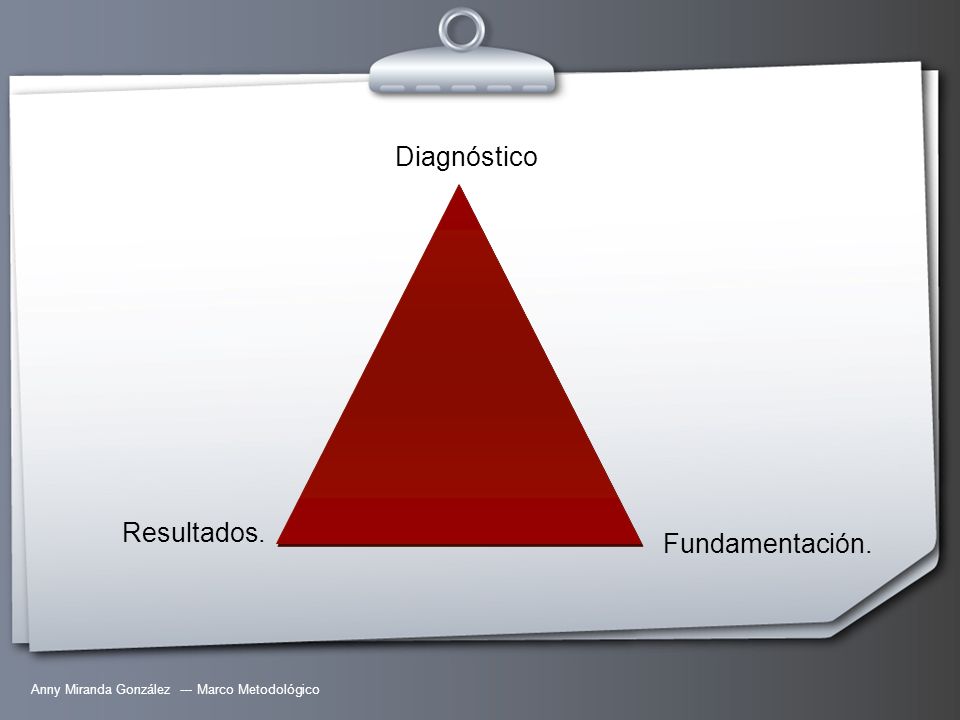 Diagnóstico

Resultados.

Fundamentación.

Anny Miranda González — Marco Metodológico